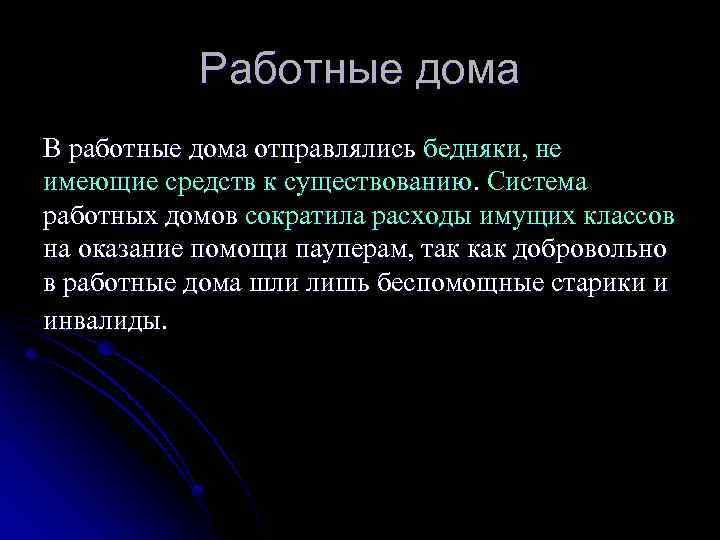 Работные дома

В работные дома отправлялись бедняки, не имеющие средств к существованию. Система работных домов сократила расходы имущих классов на оказание помощи пауперам, так как добровольно в работные дома шли лишь беспомощные старики и инвалиды.